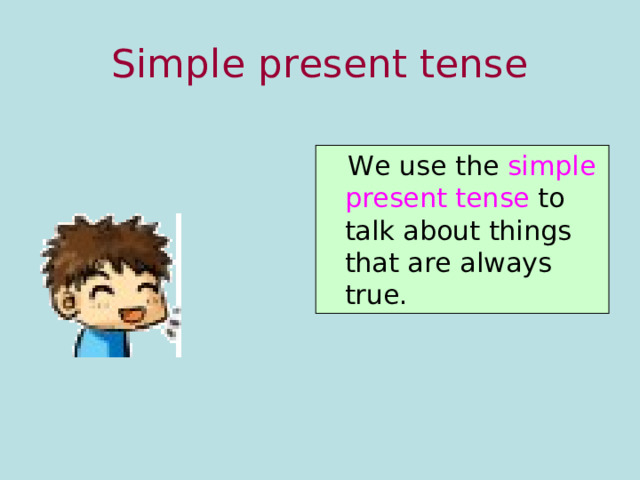 Simple present tense

We use the simple present tense to talk about things that are always true.